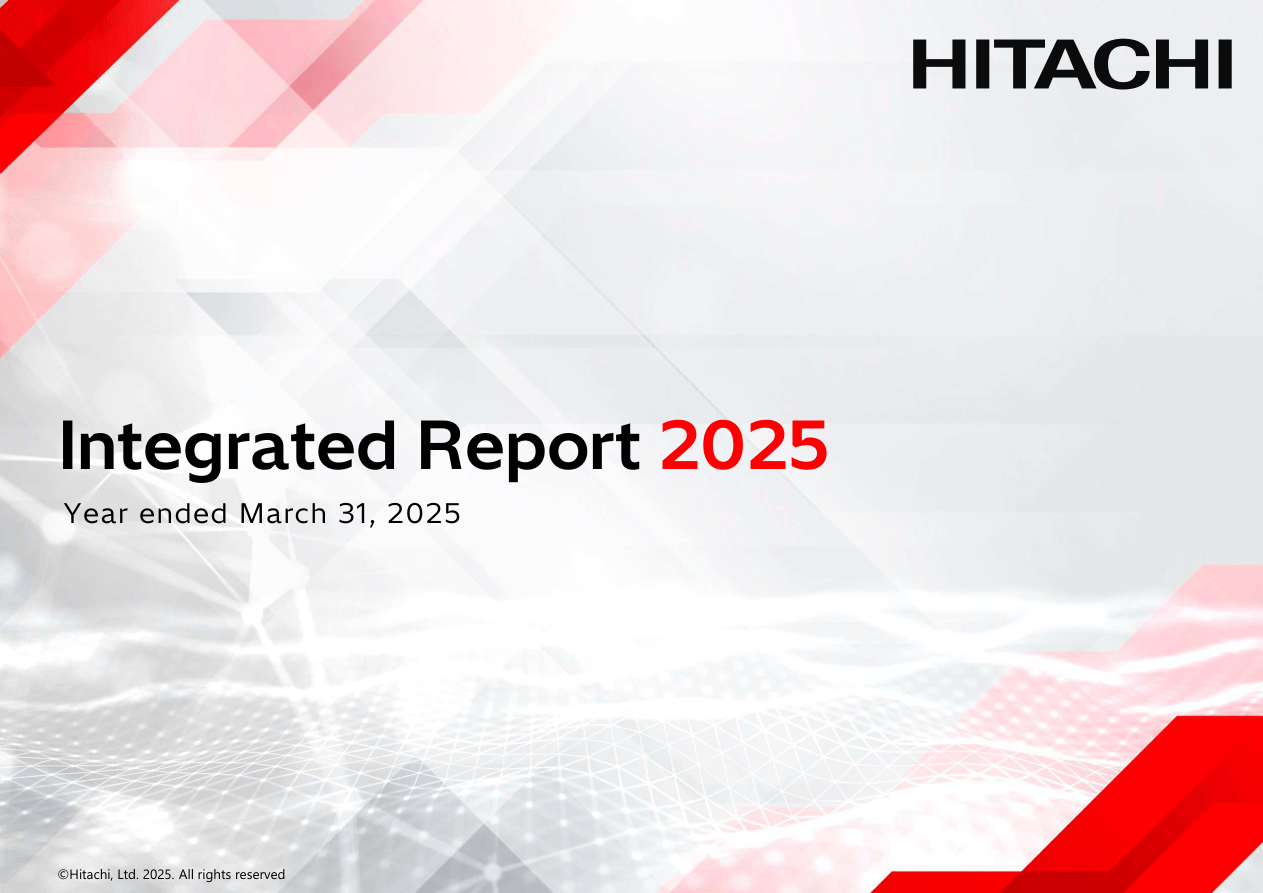 HITACHI

Integrated Report 2025

Year ended March 31, 2025

©Hitachi, Ltd. 2025. All rights reserved